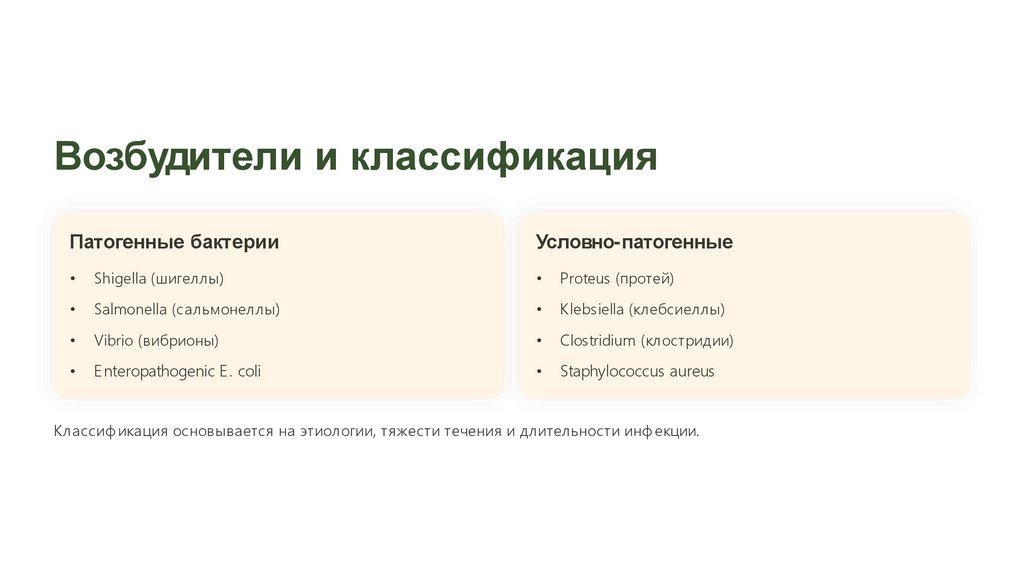 Возбудители и классификация

Патогенные бактерии

• Shigella (шигеллы)
• Salmonella (сальмонеллы)
• Vibrio (вибрионы)
• Enteropathogenic E. coli

Условно-патогенные

• Proteus (протей)
• Klebsiella (клебсиеллы)
• Clostridium (клостридии)
• Staphylococcus aureus

Классификация основывается на этиологии, тяжести течения и длительности инфекции.